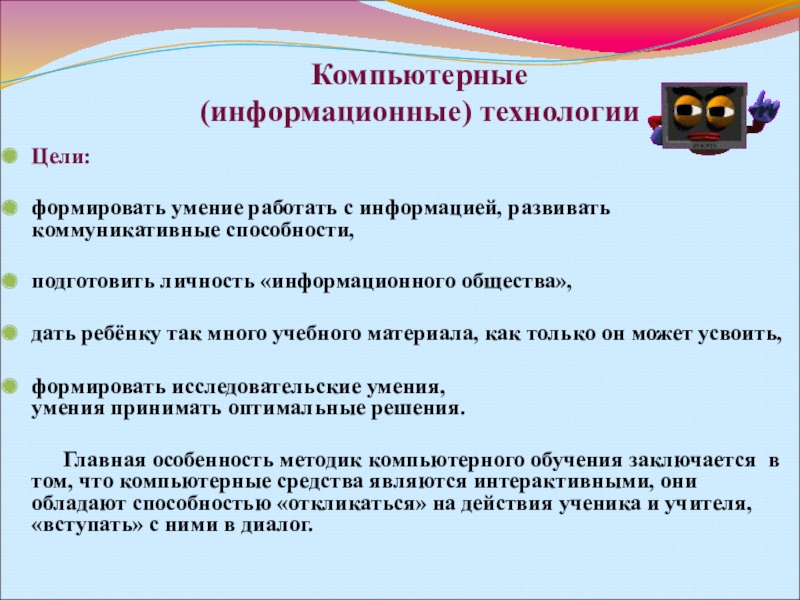 Компьютерные (информационные) технологии

Цели:

формировать умение работать с информацией, развивать коммуникативные способности,

подготовить личность «информационного общества»,

дать ребёнку так много учебного материала, как только он может усвоить,

формировать исследовательские умения, умения принимать оптимальные решения.

Главная особенность методик компьютерного обучения заключается в том, что компьютерные средства являются интерактивными, они обладают способностью «откликаться» на действия ученика и учителя, «вступать» с ними в диалог.